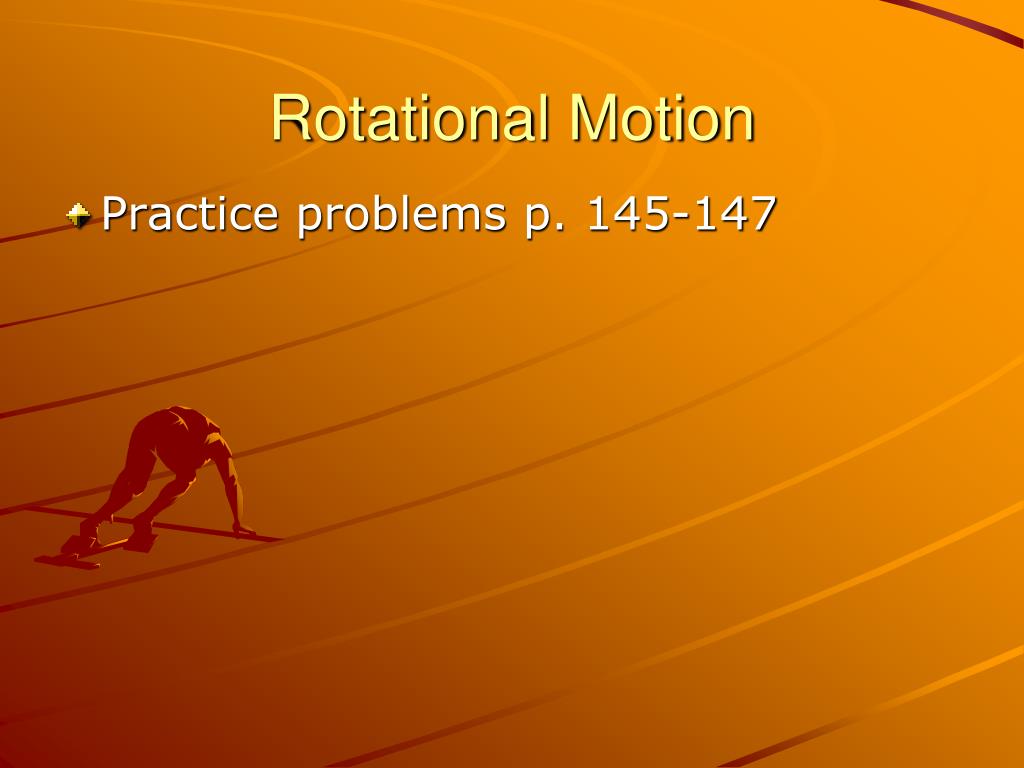 Rotational Motion

Practice problems p. 145-147